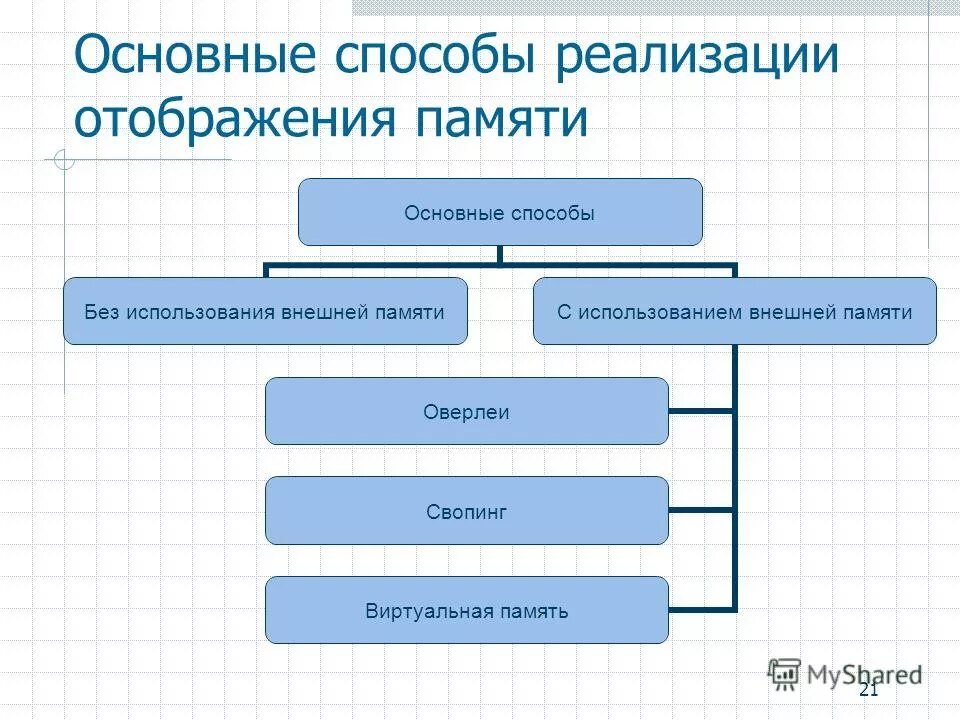 Основные способы реализации отображения памяти

Основные способы

Без использования внешней памяти

С использованием внешней памяти

Оверлеи

Свопинг

Виртуальная память

MyShared

21